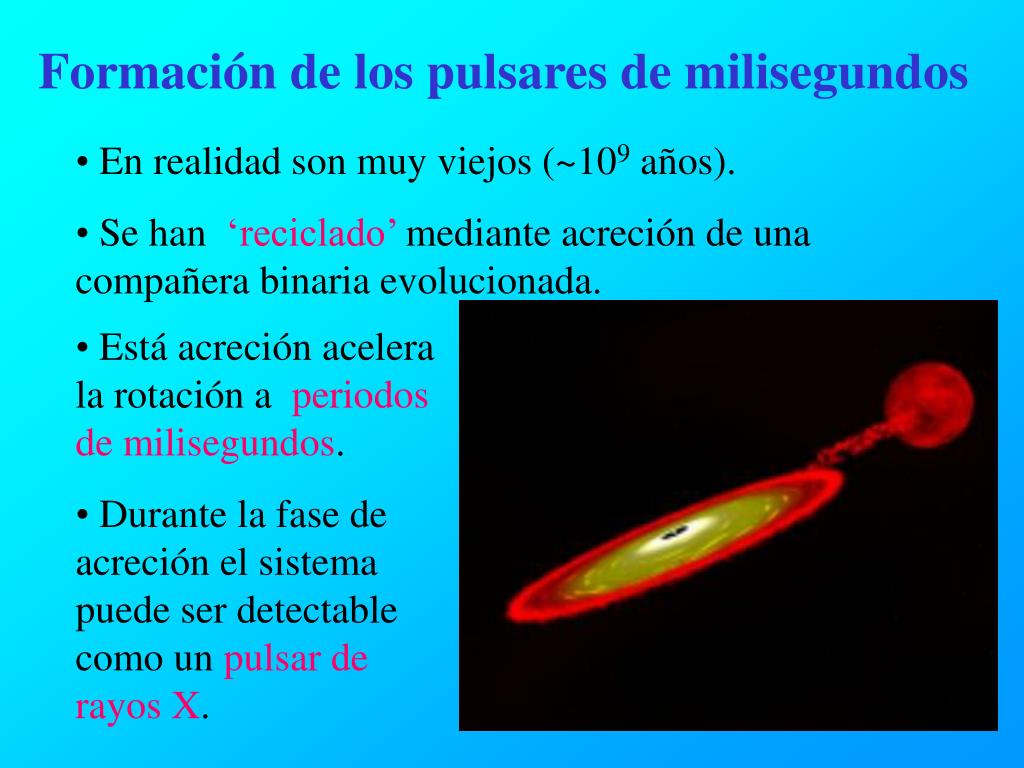 Formación de los pulsares de milisegundos

• En realidad son muy viejos (~$10^9$ años).

• Se han ‘reciclado’ mediante acreción de una compañera binaria evolucionada.

• Está acreción acelera la rotación a periodos de milisegundos.

• Durante la fase de acreción el sistema puede ser detectable como un pulsar de rayos X.